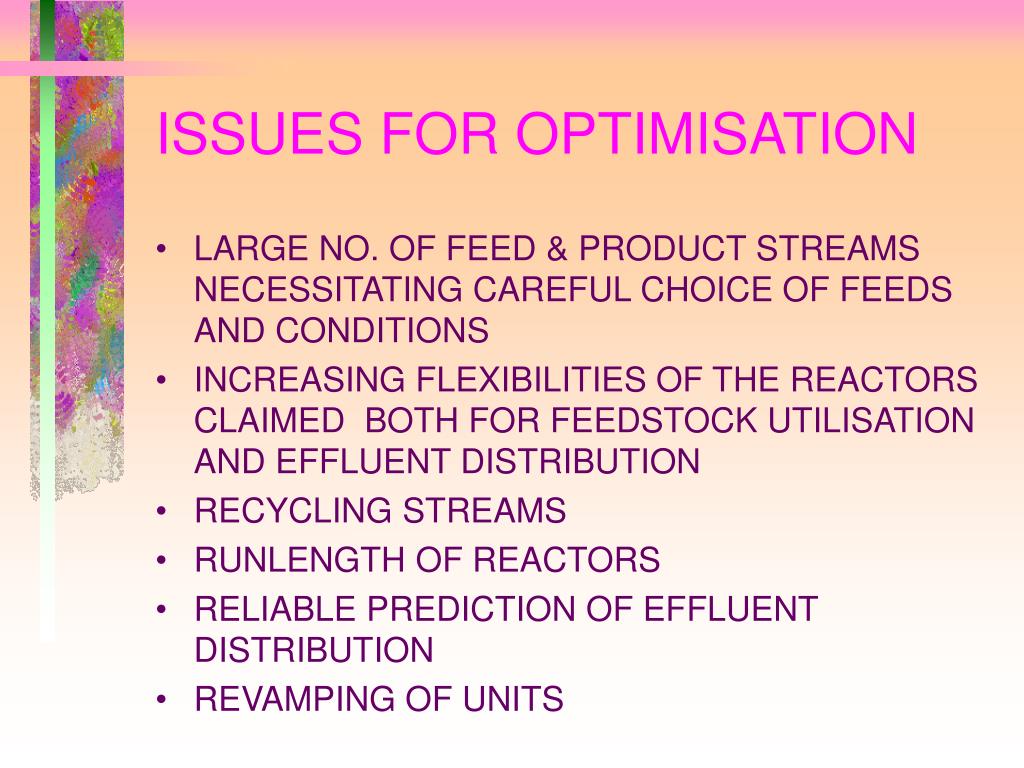 ISSUES FOR OPTIMISATION

• LARGE NO. OF FEED & PRODUCT STREAMS NECESSITATING CAREFUL CHOICE OF FEEDS AND CONDITIONS
• INCREASING FLEXIBILITIES OF THE REACTORS CLAIMED  BOTH FOR FEEDSTOCK UTILISATION AND EFFLUENT DISTRIBUTION
• RECYCLING STREAMS
• RUNLENGTH OF REACTORS
• RELIABLE PREDICTION OF EFFLUENT DISTRIBUTION
• REVAMPING OF UNITS